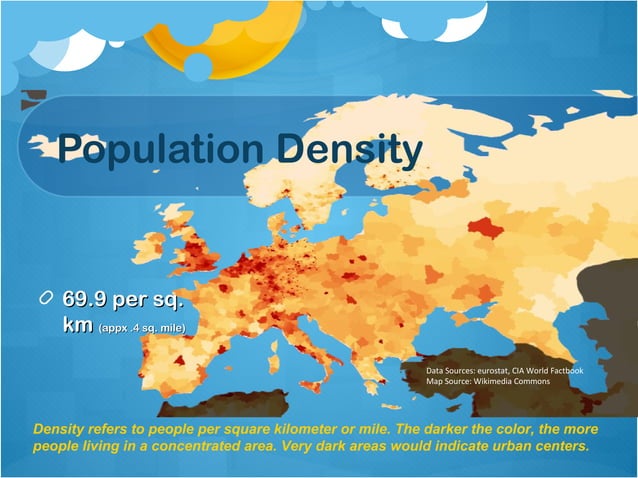 Population Density

69.9 per sq. km (appx .4 sq. mile)

Data Sources: eurostat, CIA World Factbook
Map Source: Wikimedia Commons

Density refers to people per square kilometer or mile. The darker the color, the more people living in a concentrated area. Very dark areas would indicate urban centers.